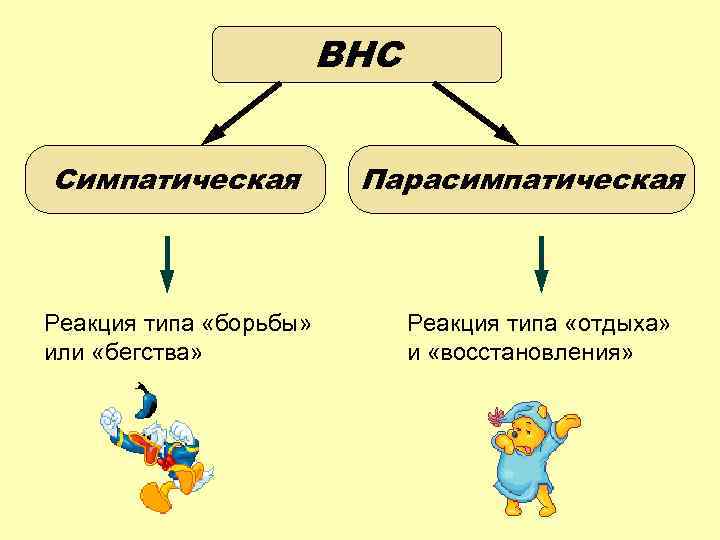 ВНС

Симпатическая

Парасимпатическая

Реакция типа «борьбы» или «бегства»

Реакция типа «отдыха» и «восстановления»